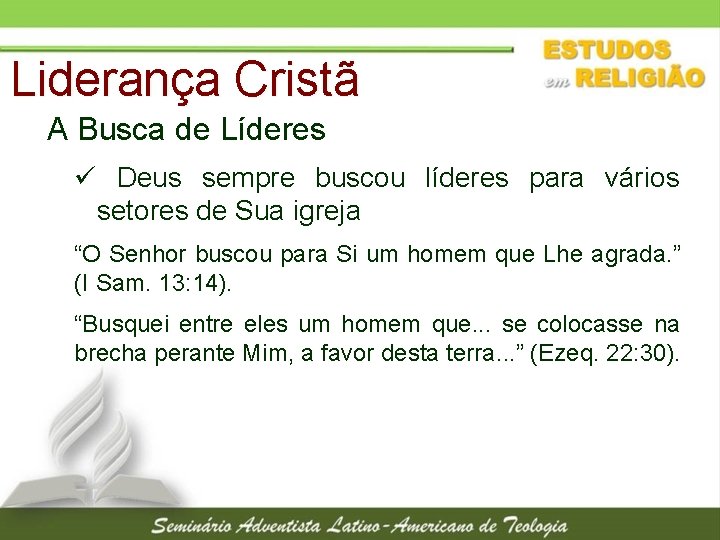 ESTUDOS em RELIGIÃO

Liderança Cristã

A Busca de Líderes

✓ Deus sempre buscou líderes para vários setores de Sua igreja

“O Senhor buscou para Si um homem que Lhe agrada.” (I Sam. 13:14).

“Busquei entre eles um homem que... se colocasse na brecha perante Mim, a favor desta terra...” (Ezeq. 22:30).

Seminário Adventista Latino-Americano de Teologia